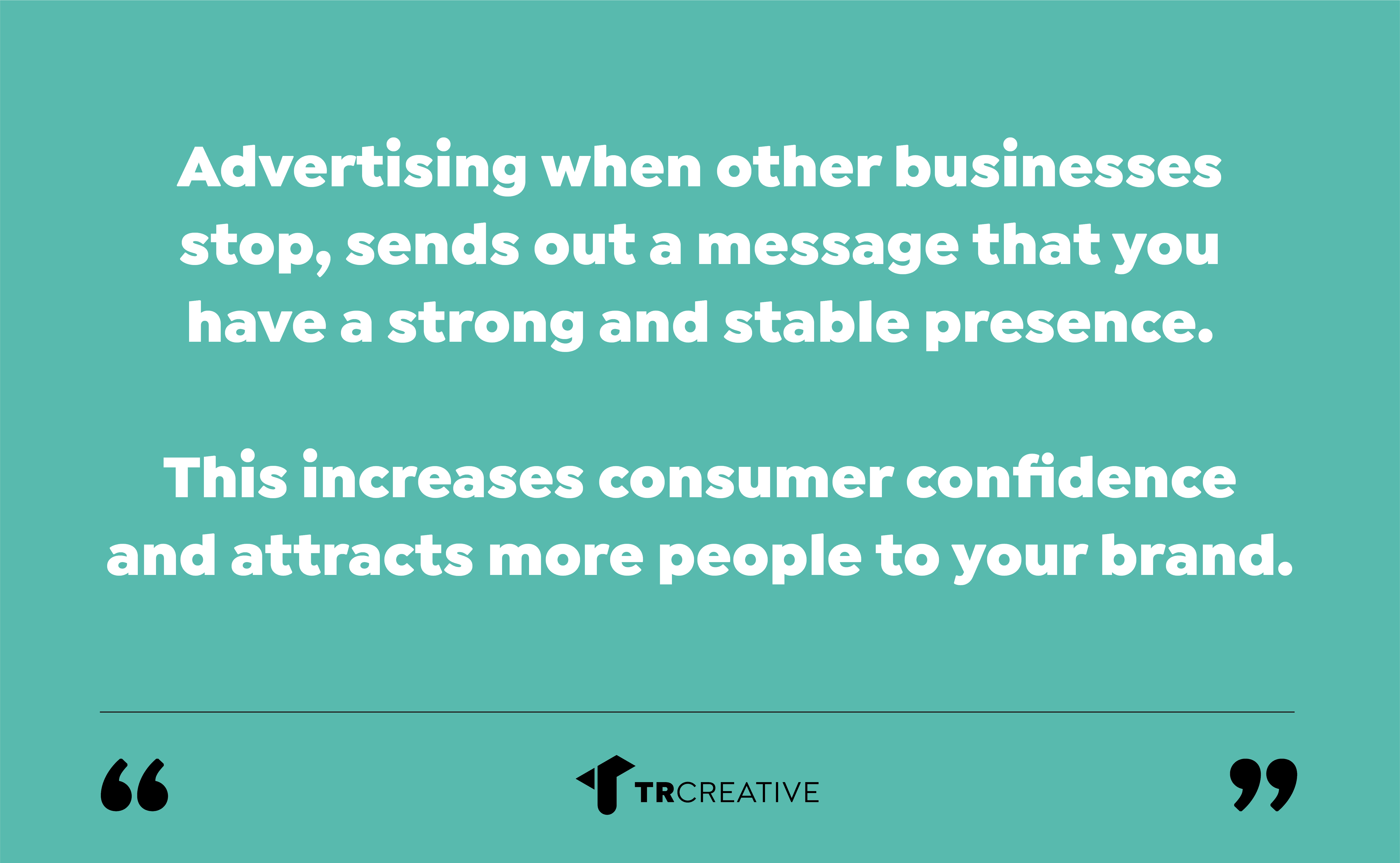 Advertising when other businesses stop, sends out a message that you have a strong and stable presence.

This increases consumer confidence and attracts more people to your brand.

“ TRCREATIVE ”